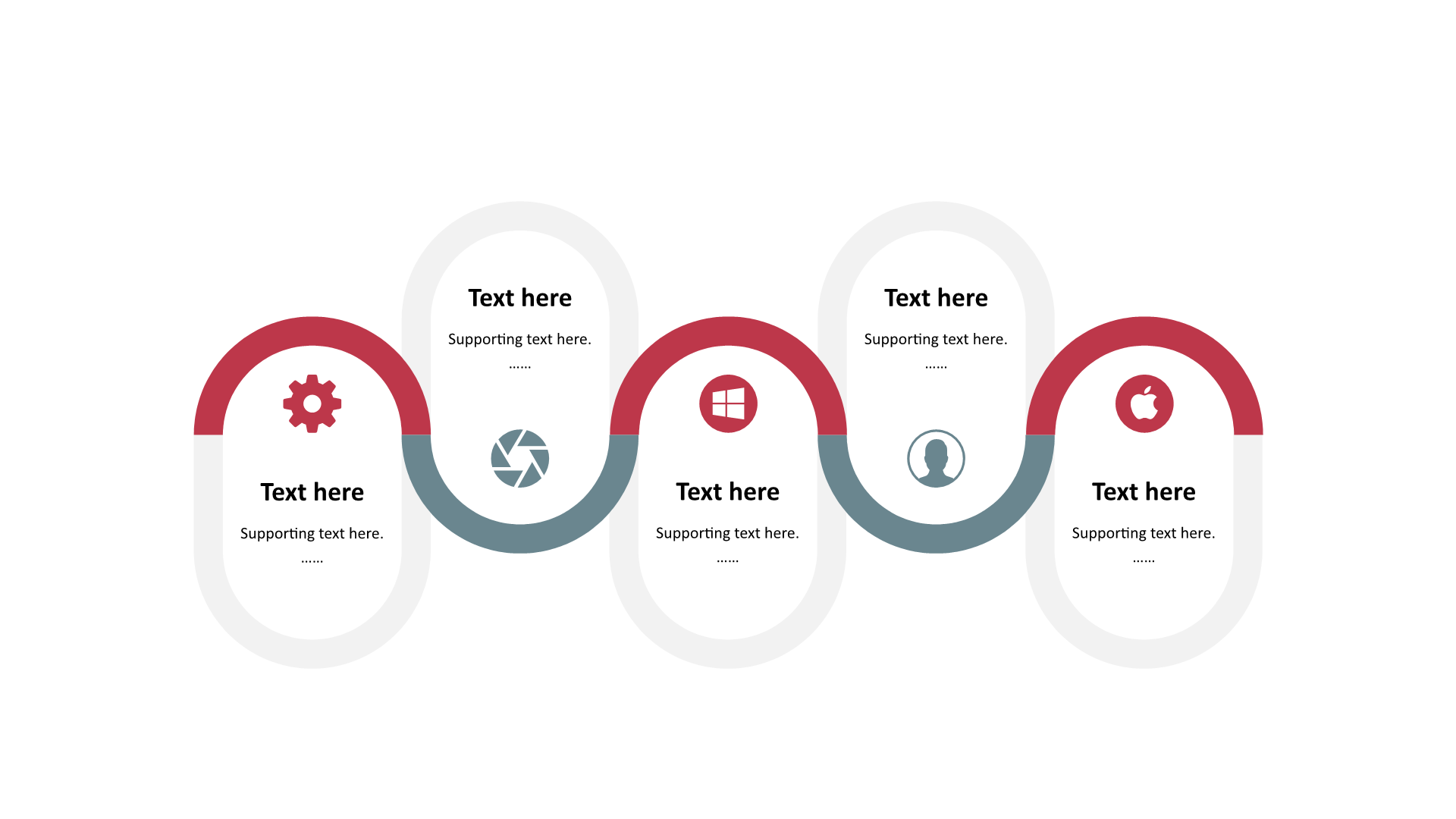 Text here

Supporting text here.

……

Text here

Supporting text here.

……

Text here

Supporting text here.

……

Text here

Supporting text here.

……

Text here

Supporting text here.

……